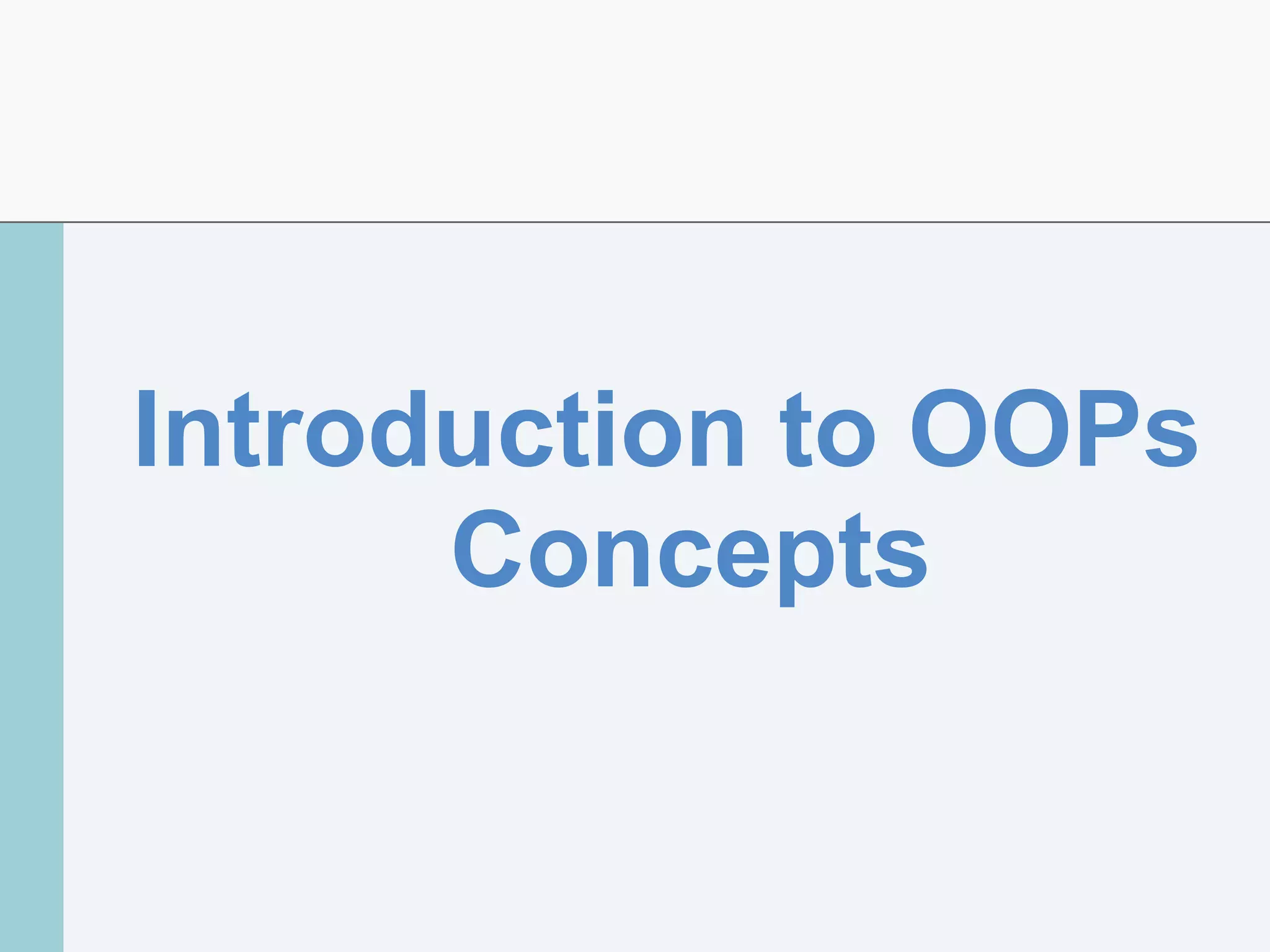 Introduction to OOPs Concepts